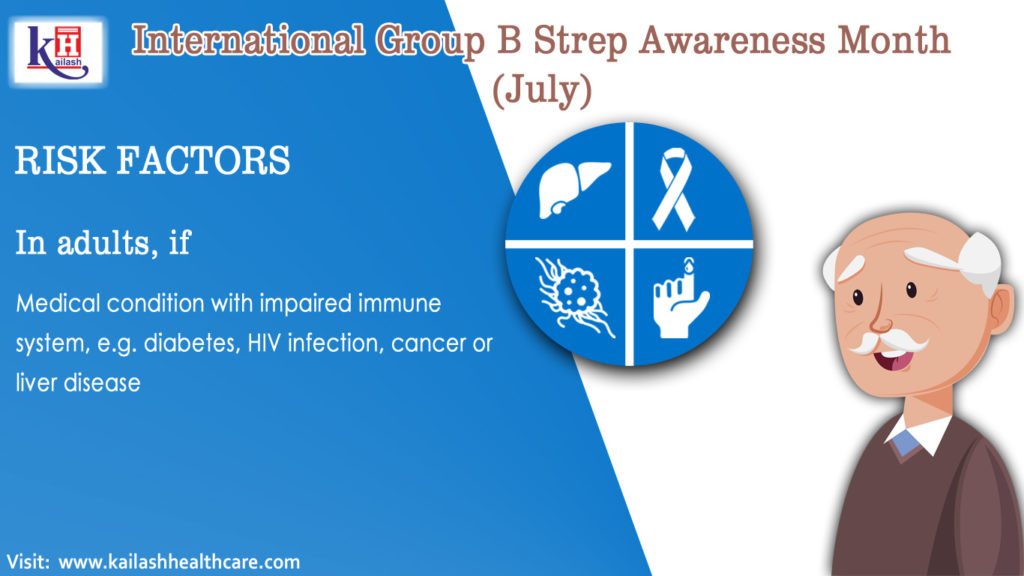 KH
Kailash

International Group B Strep Awareness Month (July)

RISK FACTORS

In adults, if

Medical condition with impaired immune system, e.g. diabetes, HIV infection, cancer or liver disease

Visit: www.kailashhealthcare.com